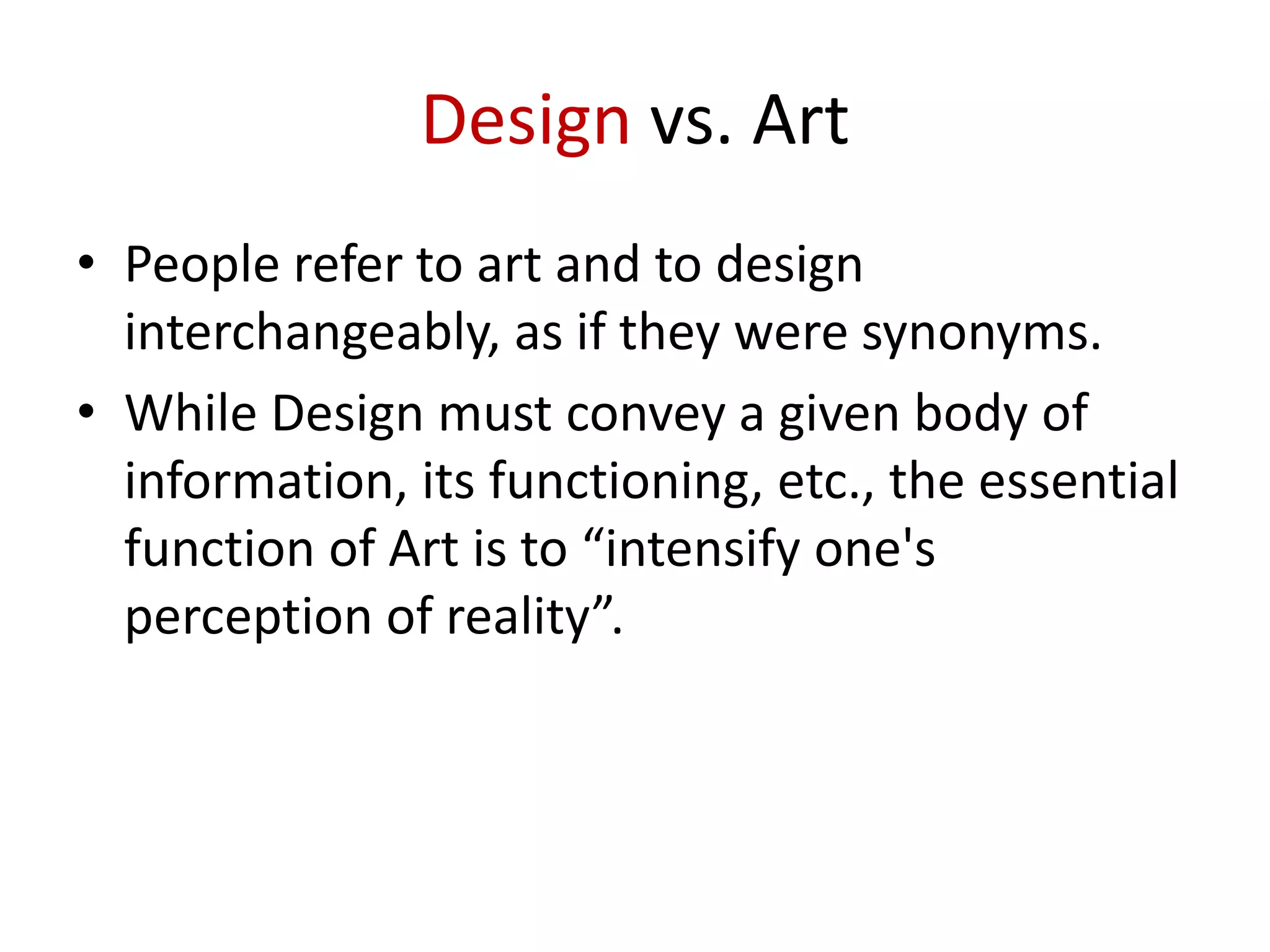 Design vs. Art

• People refer to art and to design interchangeably, as if they were synonyms.
• While Design must convey a given body of information, its functioning, etc., the essential function of Art is to “intensify one's perception of reality”.